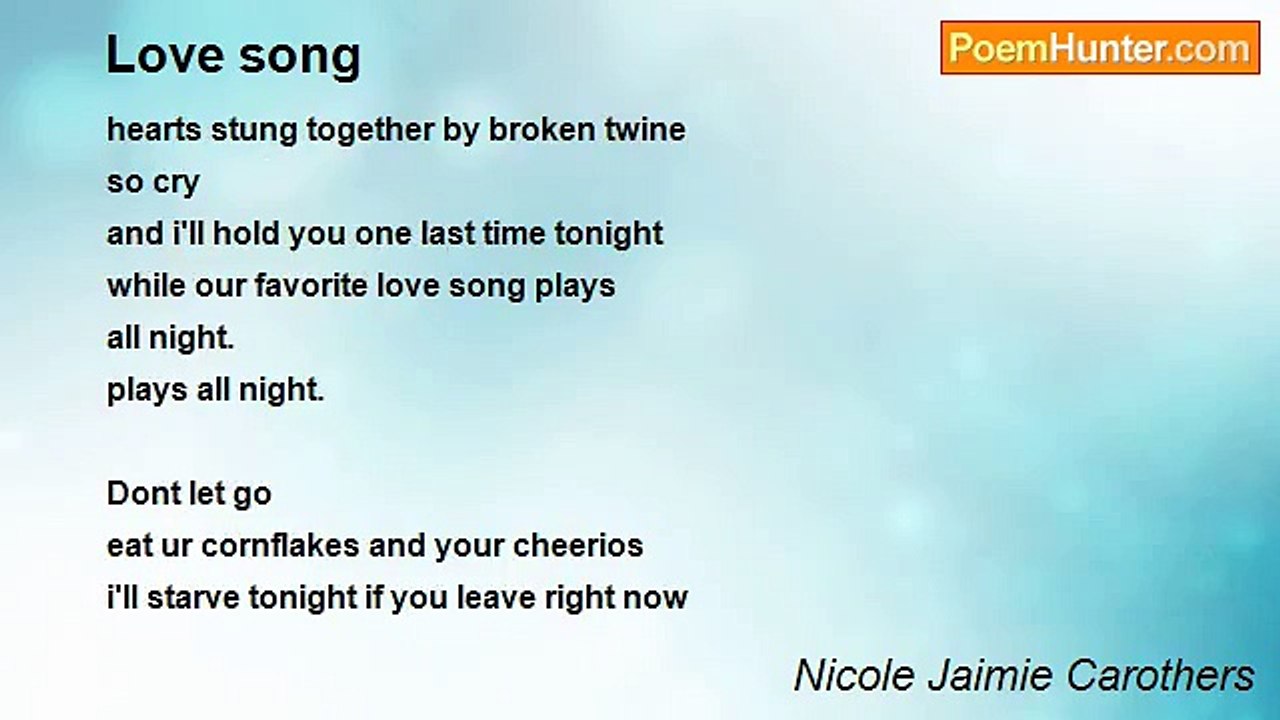 Love song

PoemHunter.com

hearts stung together by broken twine
so cry
and i'll hold you one last time tonight
while our favorite love song plays
all night.
plays all night.

Dont let go
eat ur cornflakes and your cheerios
i'll starve tonight if you leave right now

Nicole Jaimie Carothers